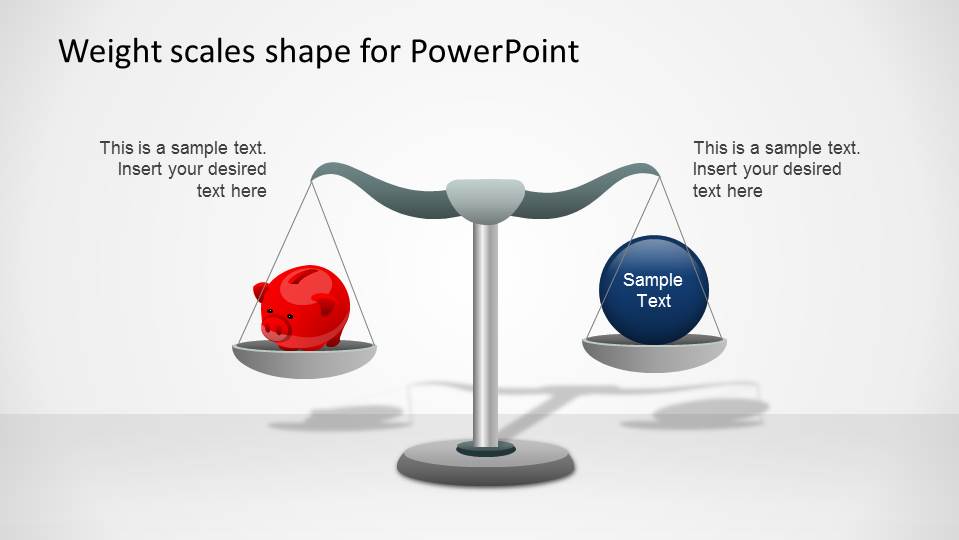 Weight scales shape for PowerPoint

This is a sample text. Insert your desired text here

This is a sample text. Insert your desired text here

Sample Text